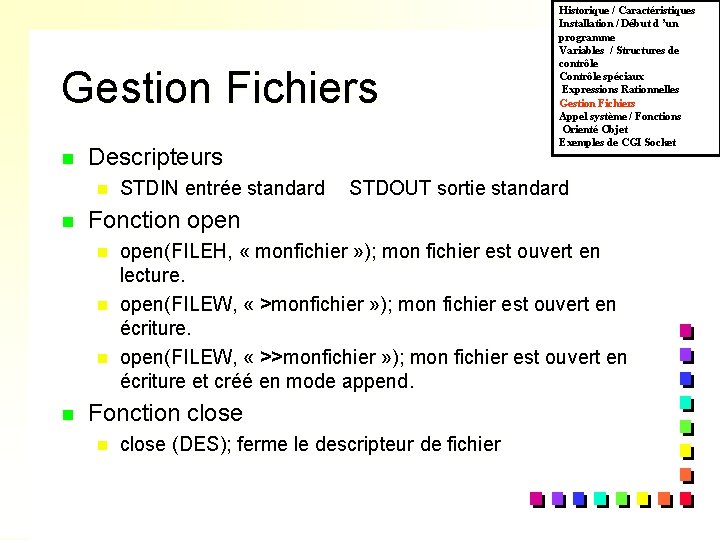 Historique / Caractéristiques
Installation / Début d 'un programme
Variables / Structures de contrôle
Contrôle spéciaux
Expressions Rationnelles
Gestion Fichiers
Appel système / Fonctions
Orienté Objet
Exemples de CGI Socket

Gestion Fichiers

Descripteurs

STDIN entrée standard STDOUT sortie standard

Fonction open

open(FILEH, « monfichier »); mon fichier est ouvert en lecture.

open(FILEW, « >monfichier »); mon fichier est ouvert en écriture.

open(FILEW, « >>monfichier »); mon fichier est ouvert en écriture et créé en mode append.

Fonction close

close (DES); ferme le descripteur de fichier